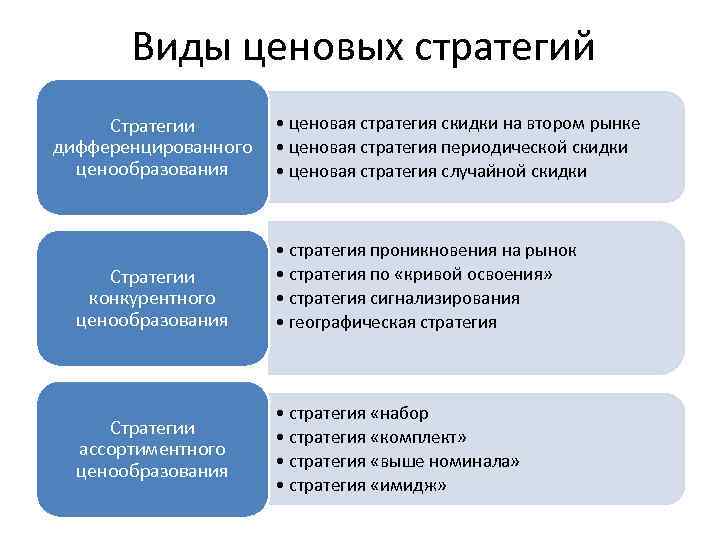 Виды ценовых стратегий

Стратегии дифференцированного ценообразования

• ценовая стратегия скидки на втором рынке
• ценовая стратегия периодической скидки
• ценовая стратегия случайной скидки

Стратегии конкурентного ценообразования

• стратегия проникновения на рынок
• стратегия по «кривой освоения»
• стратегия сигнализирования
• географическая стратегия

Стратегии ассортиментного ценообразования

• стратегия «набор
• стратегия «комплект»
• стратегия «выше номинала»
• стратегия «имидж»